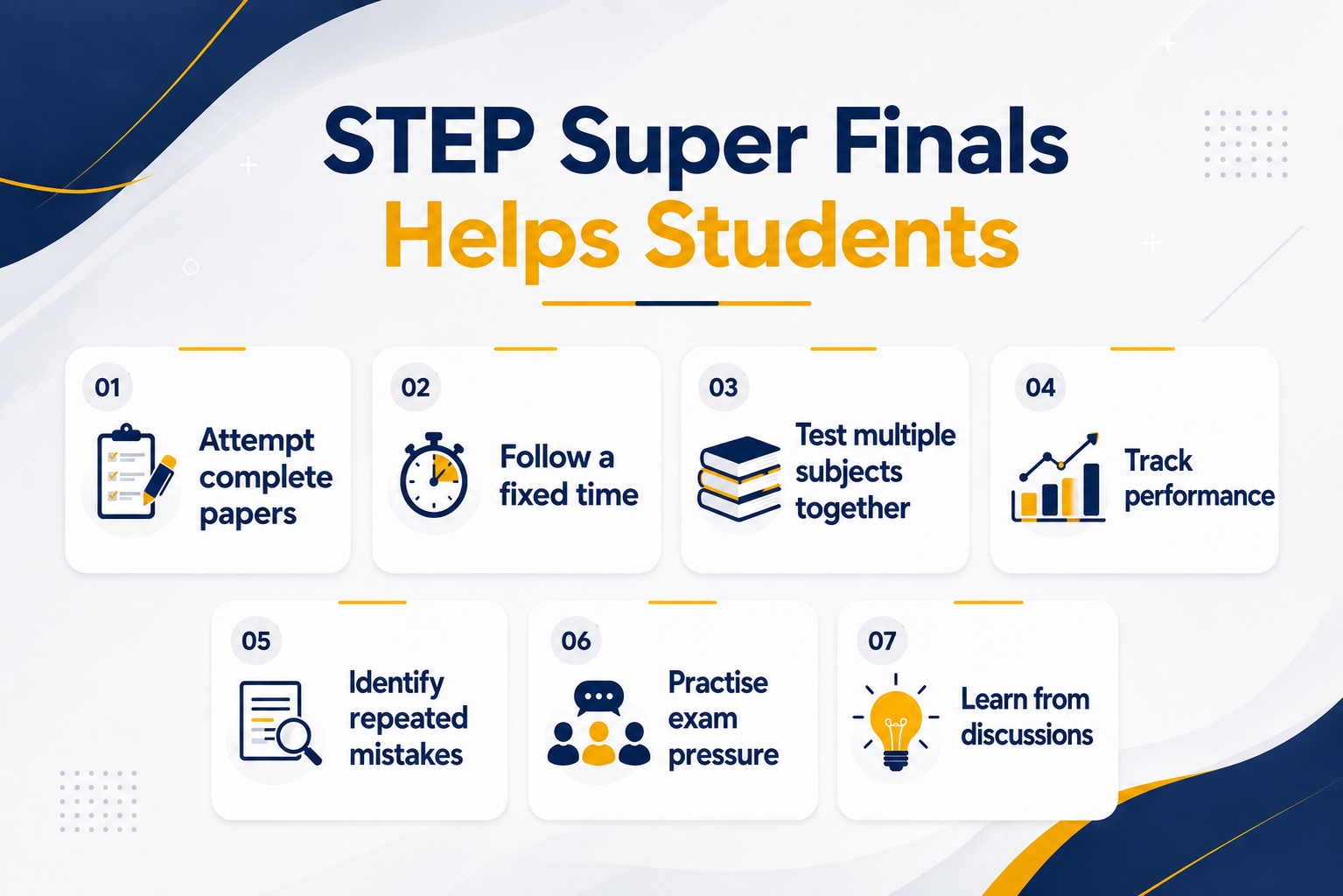 STEP Super Finals Helps Students

01
Attempt complete papers

02
Follow a fixed time

03
Test multiple subjects together

04
Track performance

05
Identify repeated mistakes

06
Practise exam pressure

07
Learn from discussions